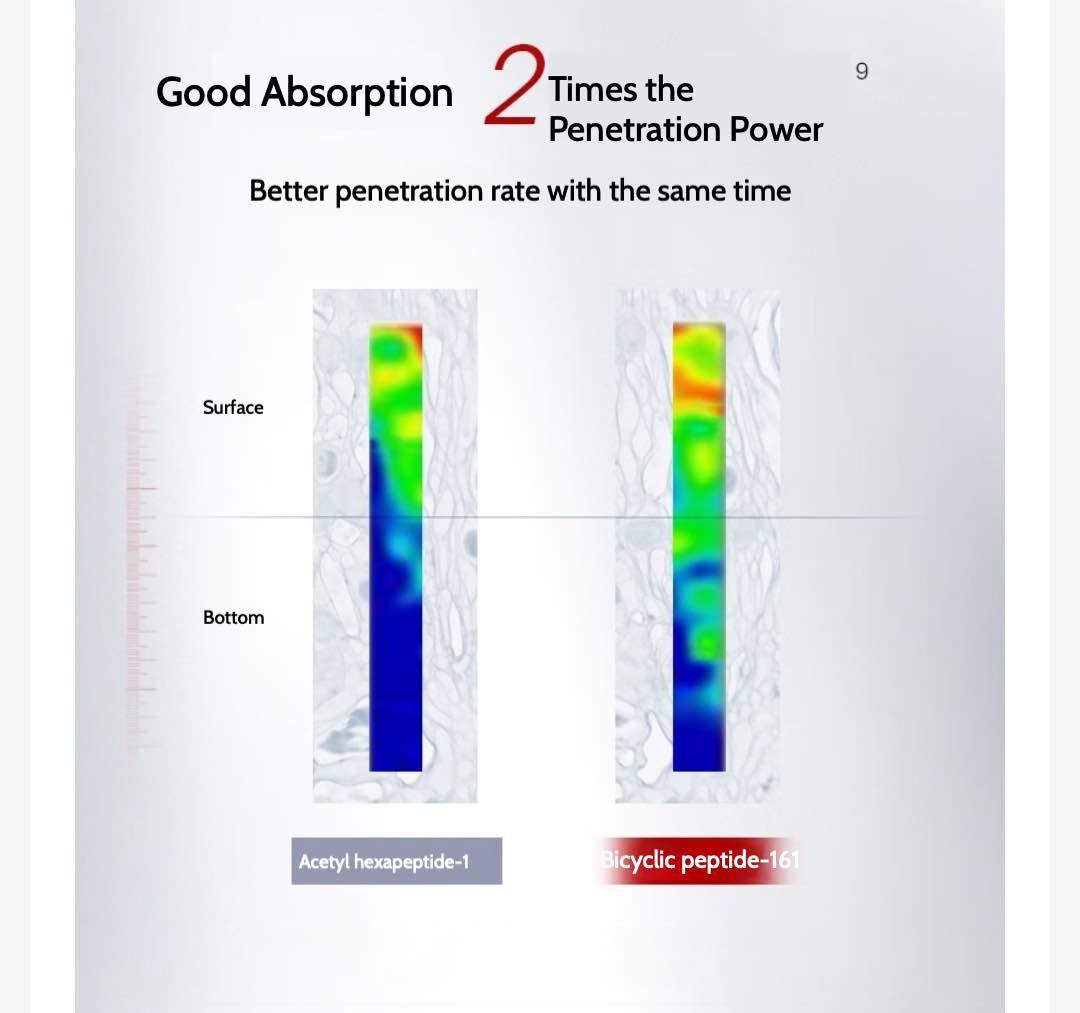 9

Good Absorption 2 Times the Penetration Power

Better penetration rate with the same time

Surface

Bottom

Acetyl hexapeptide-1

Bicyclic peptide-161